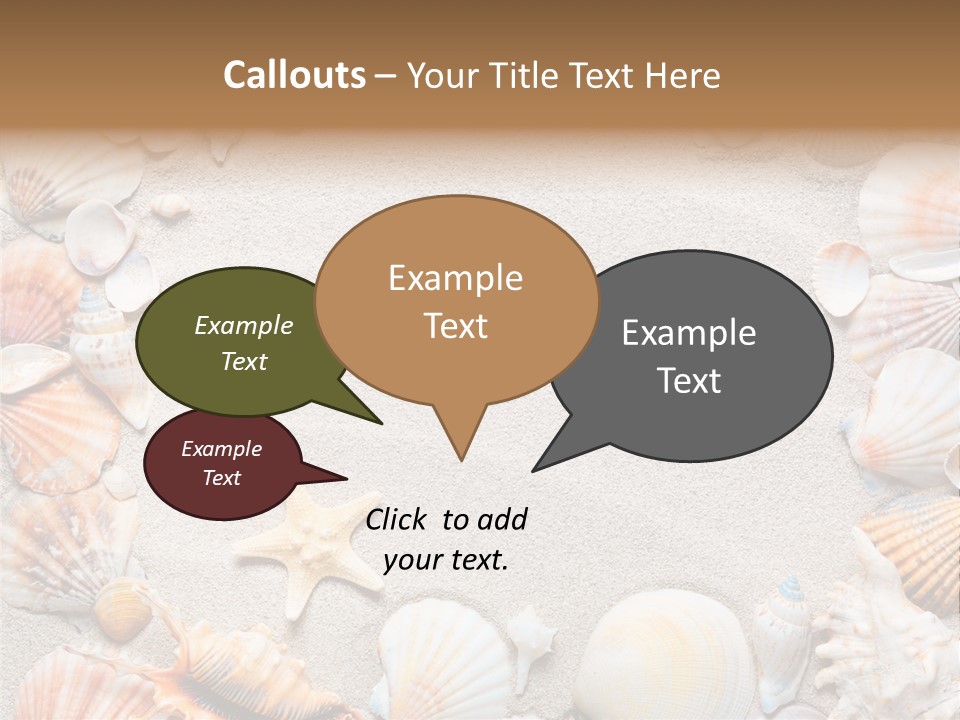 Callouts – Your Title Text Here

Example Text

Example Text

Example Text

Example Text

Click to add your text.